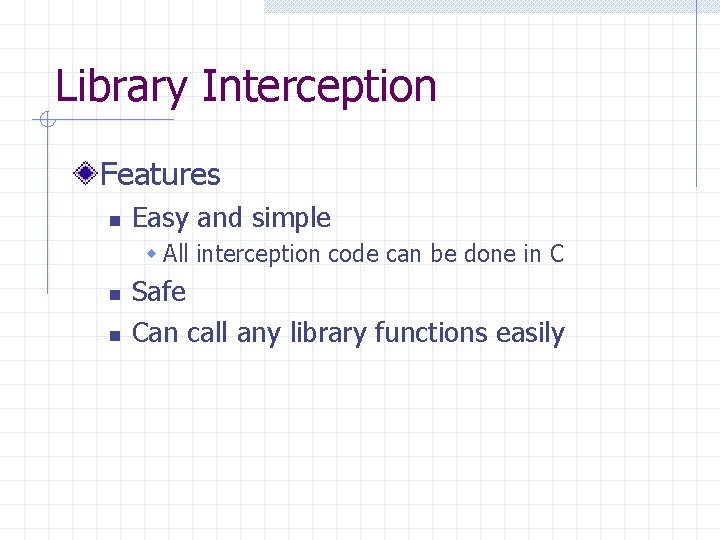 Library Interception

Features

Easy and simple

All interception code can be done in C

Safe

Can call any library functions easily